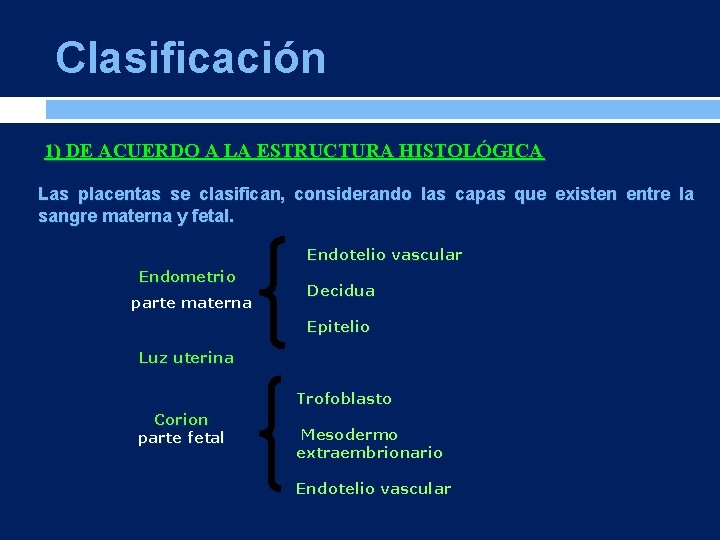 Clasificación

1) DE ACUERDO A LA ESTRUCTURA HISTOLÓGICA

Las placentas se clasifican, considerando las capas que existen entre la sangre materna y fetal.

Endometrio
parte materna

Endotelio vascular
Decidua
Epitelio

Luz uterina

Corion
parte fetal

Trofoblasto
Mesodermo extraembrionario
Endotelio vascular